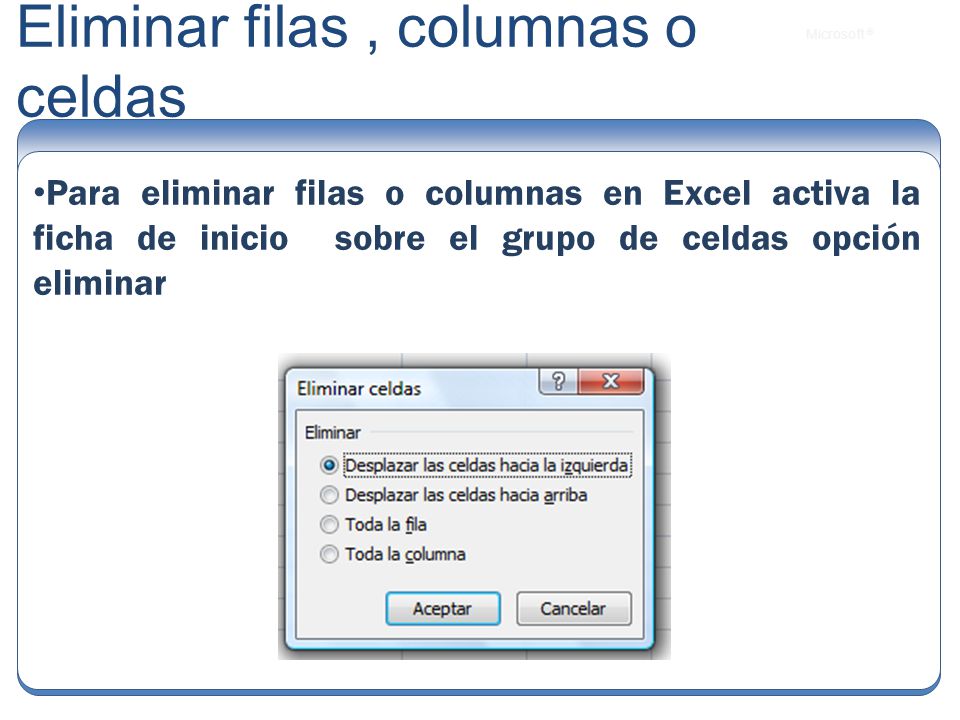 Eliminar filas , columnas o celdas

Microsoft®

•Para eliminar filas o columnas en Excel activa la ficha de inicio sobre el grupo de celdas opción eliminar

Eliminar celdas

?

X

Eliminar

Desplazar las celdas hacia la izquierda

Desplazar las celdas hacia arriba

Toda la fila

Toda la columna

Aceptar

Cancelar